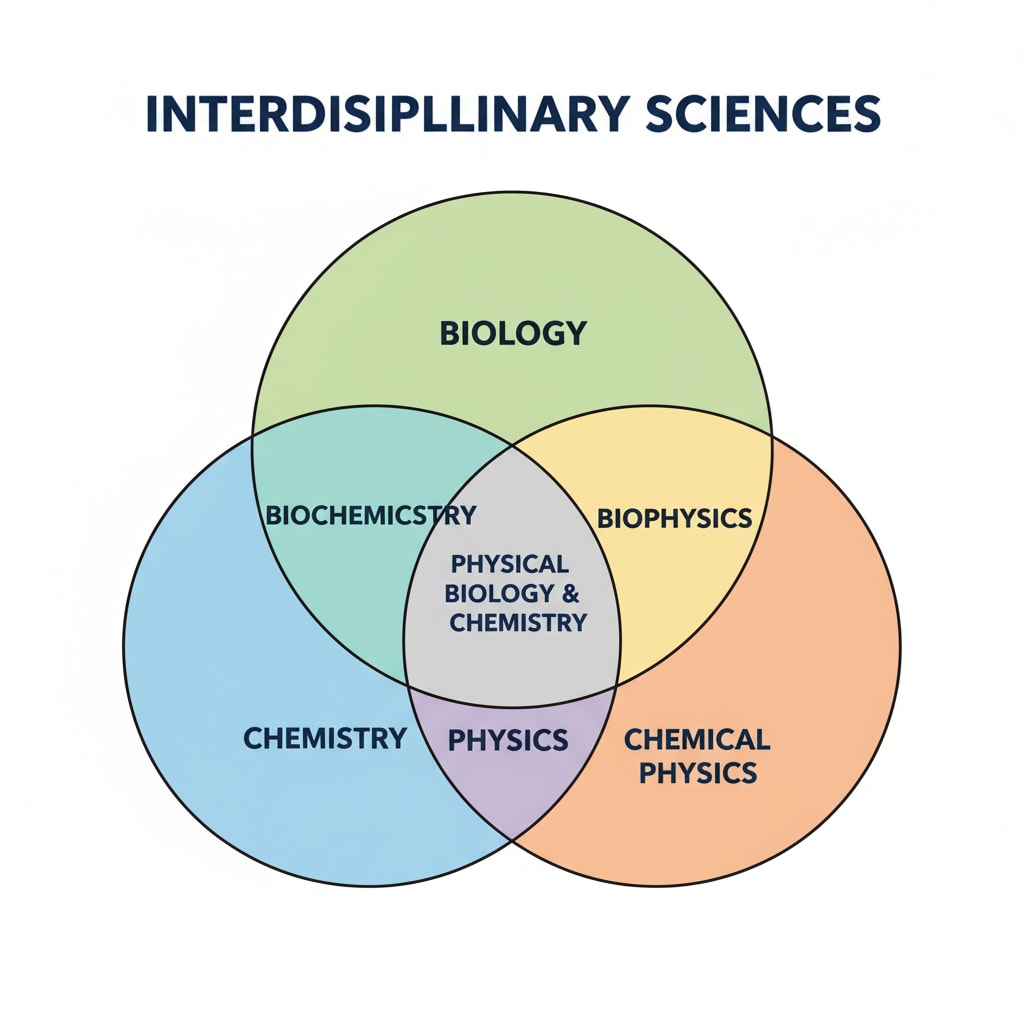 INTERDISIPLLINARY SCIENCES

BIOLOGY

BIOCHEMICSTRY

BIOPHYSICS

PHYSICAL BIOLOGY & CHEMISTRY

CHEMISTRY

PHYSICS

CHEMICAL PHYSICS